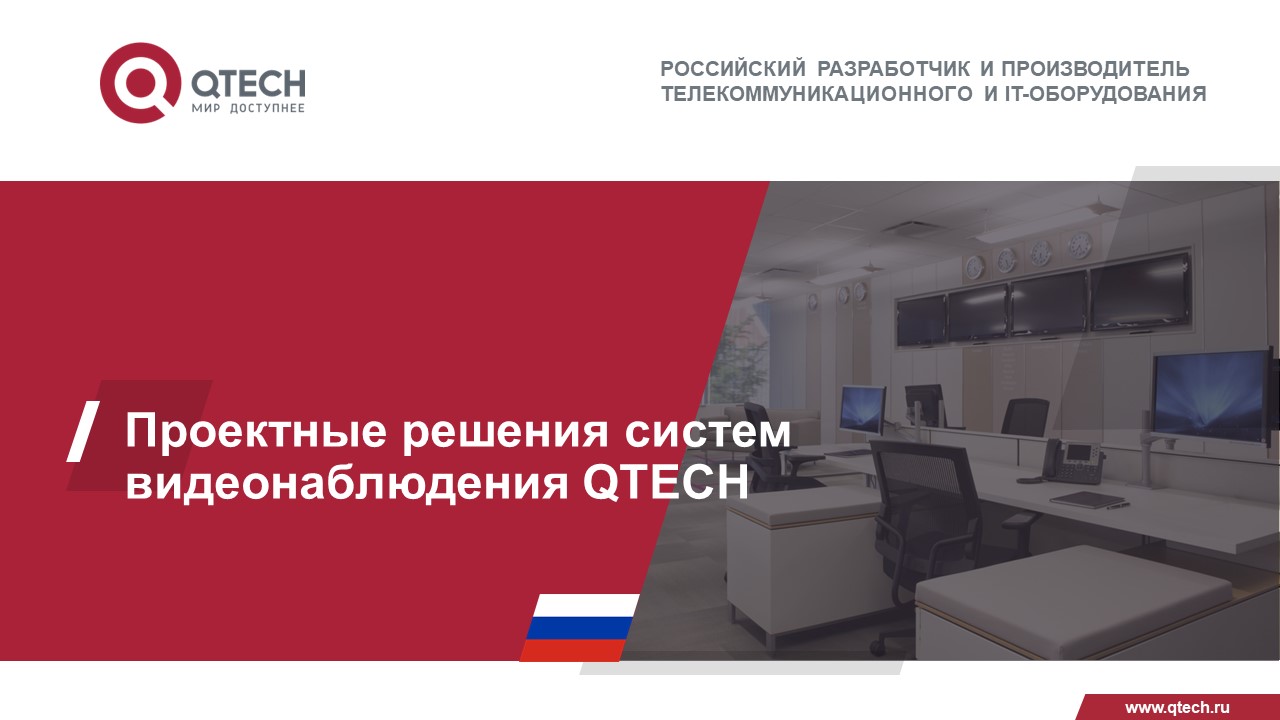 QTECH
МИР ДОСТУПНЕЕ

РОССИЙСКИЙ РАЗРАБОТЧИК И ПРОИЗВОДИТЕЛЬ ТЕЛЕКОММУНИКАЦИОННОГО И IT-ОБОРУДОВАНИЯ

Проектные решения систем видеонаблюдения QTECH

www.qtech.ru